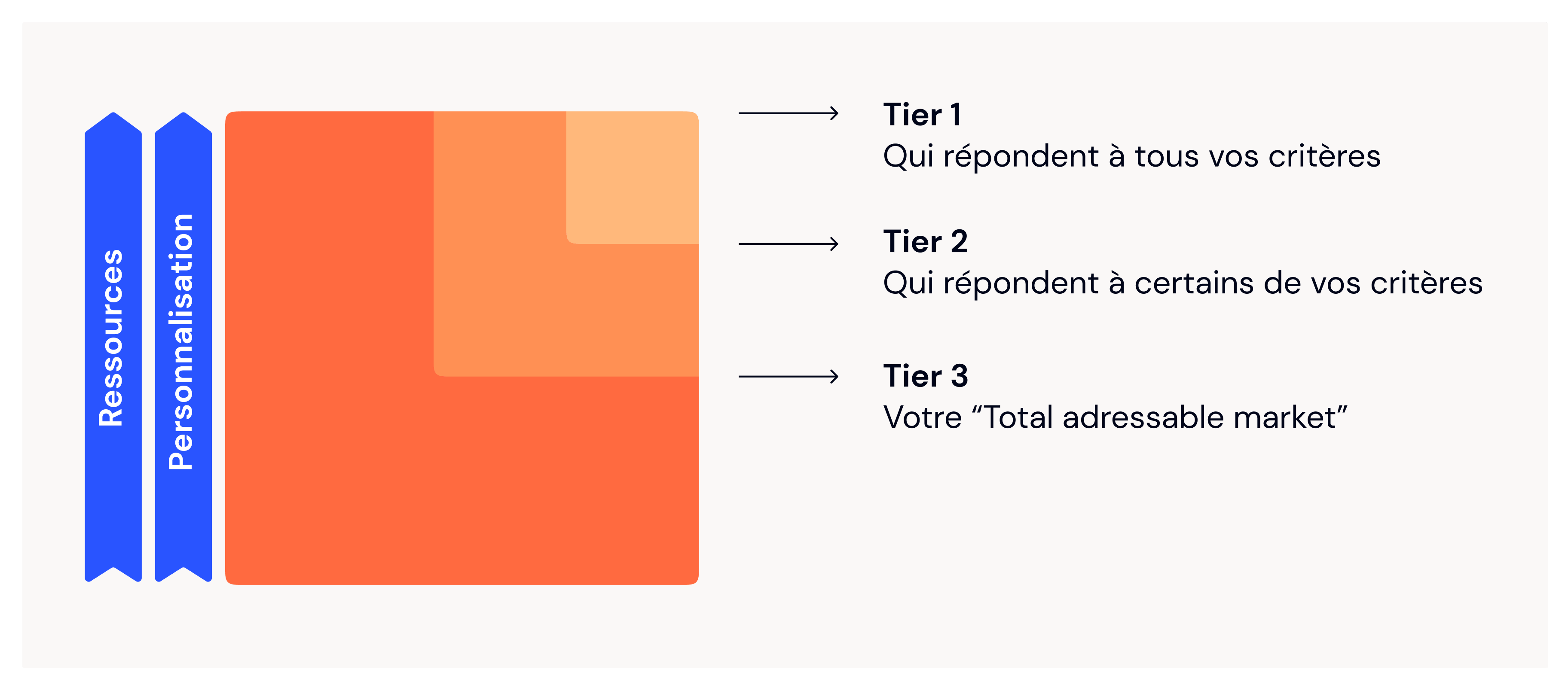 Ressources

Personnalisation

Tier 1
Qui répondent à tous vos critères

Tier 2
Qui répondent à certains de vos critères

Tier 3
Votre “Total adressable market”